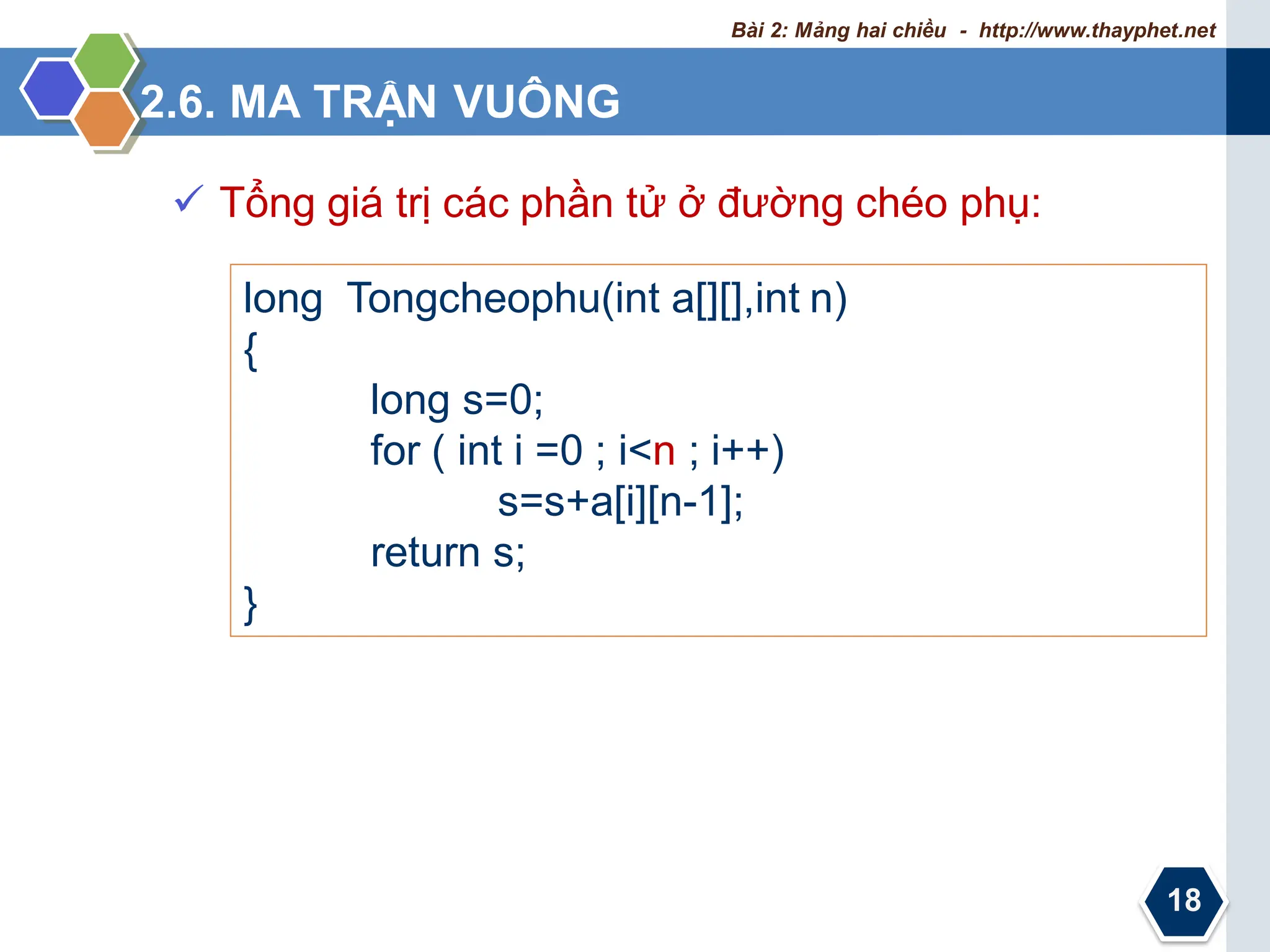 Bài 2: Mảng hai chiều - http://www.thayphet.net

2.6. MA TRẬN VUÔNG

✓ Tổng giá trị các phần tử ở đường chéo phụ:

long Tongcheophu(int a[][],int n)
{
long s=0;
for ( int i =0 ; i<n ; i++)
s=s+a[i][n-1];
return s;
}

18